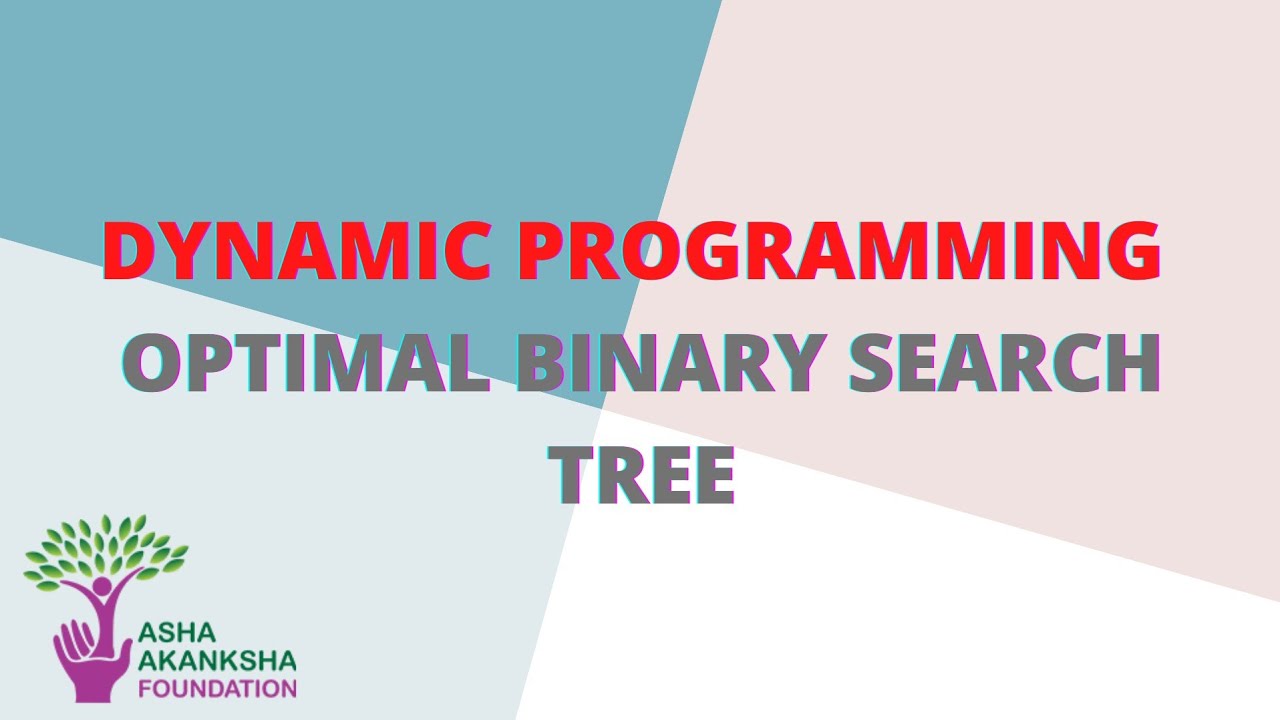 DYNAMIC PROGRAMMING
OPTIMAL BINARY SEARCH TREE

ASHA
AKANKSHA
FOUNDATION